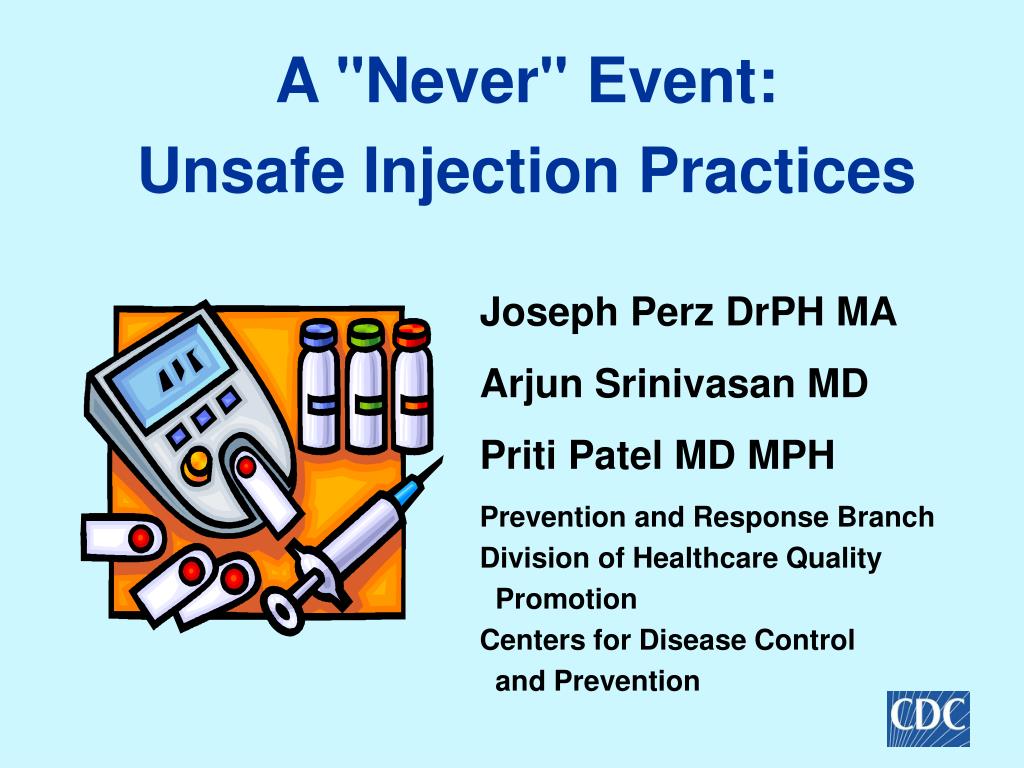 A "Never" Event:
Unsafe Injection Practices

Joseph Perz DrPH MA

Arjun Srinivasan MD

Priti Patel MD MPH

Prevention and Response Branch
Division of Healthcare Quality Promotion
Centers for Disease Control and Prevention

CDC